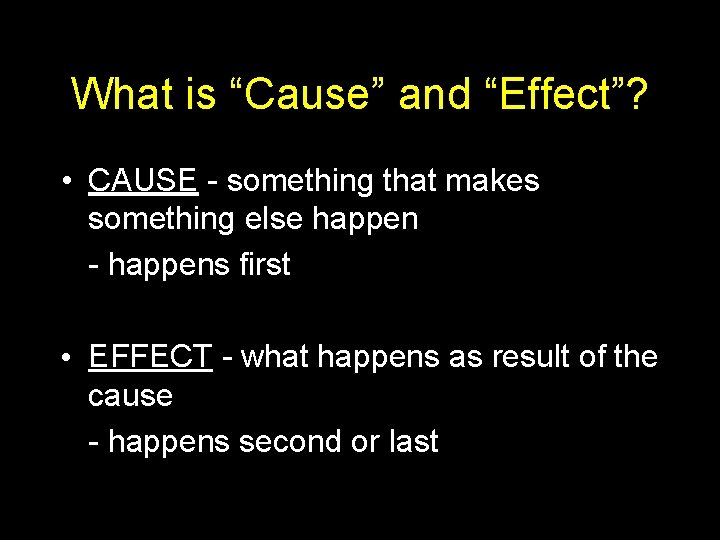 What is “Cause” and “Effect”?

• CAUSE - something that makes something else happen
- happens first

• EFFECT - what happens as result of the cause
- happens second or last